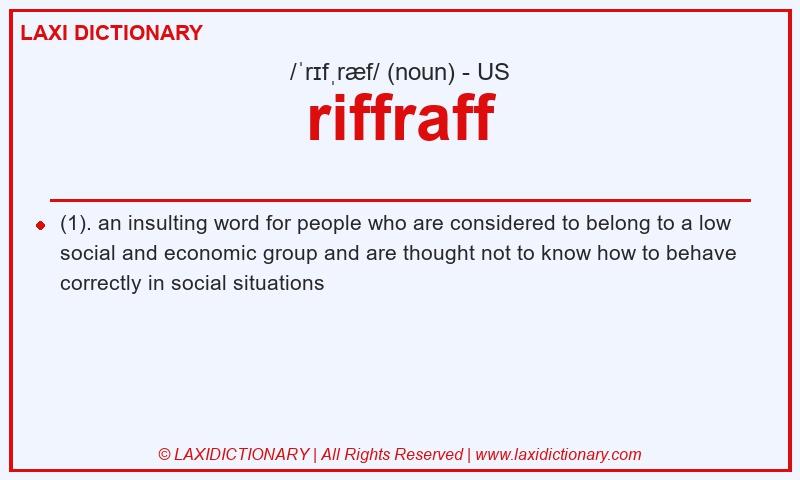 LAXI DICTIONARY

/ˈrɪfˌræf/ (noun) - US

riffraff

(1). an insulting word for people who are considered to belong to a low social and economic group and are thought not to know how to behave correctly in social situations

© LAXIDICTIONARY | All Rights Reserved | www.laxidictionary.com